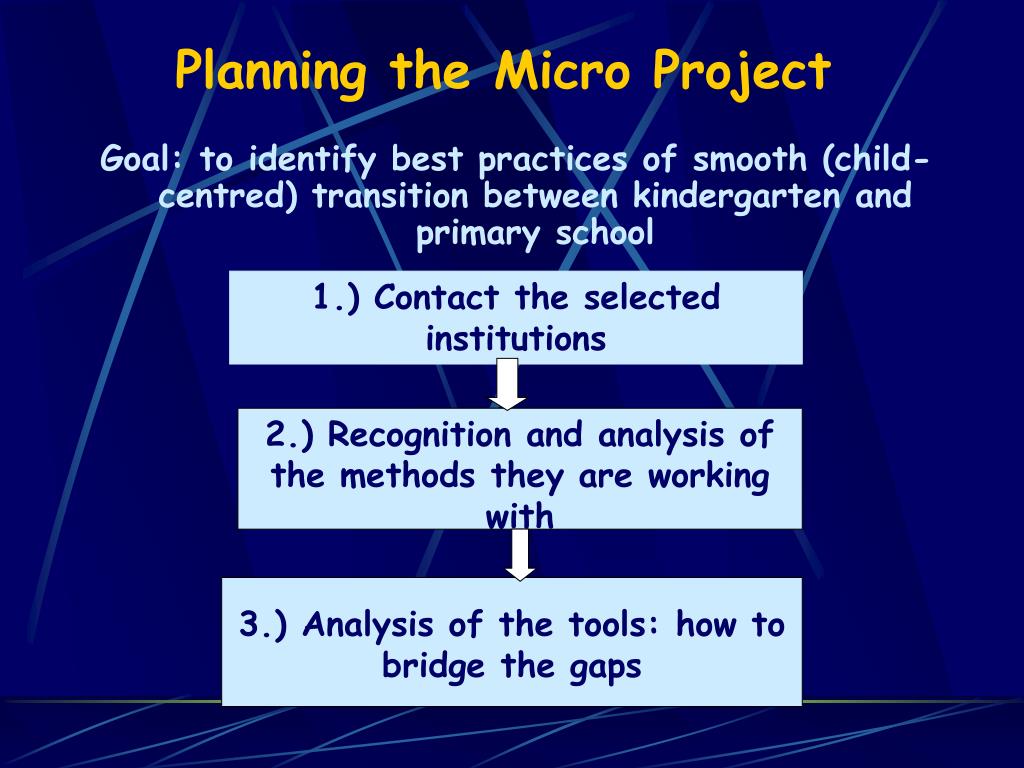 Planning the Micro Project

Goal: to identify best practices of smooth (child-centred) transition between kindergarten and primary school

1.) Contact the selected institutions

2.) Recognition and analysis of the methods they are working with

3.) Analysis of the tools: how to bridge the gaps